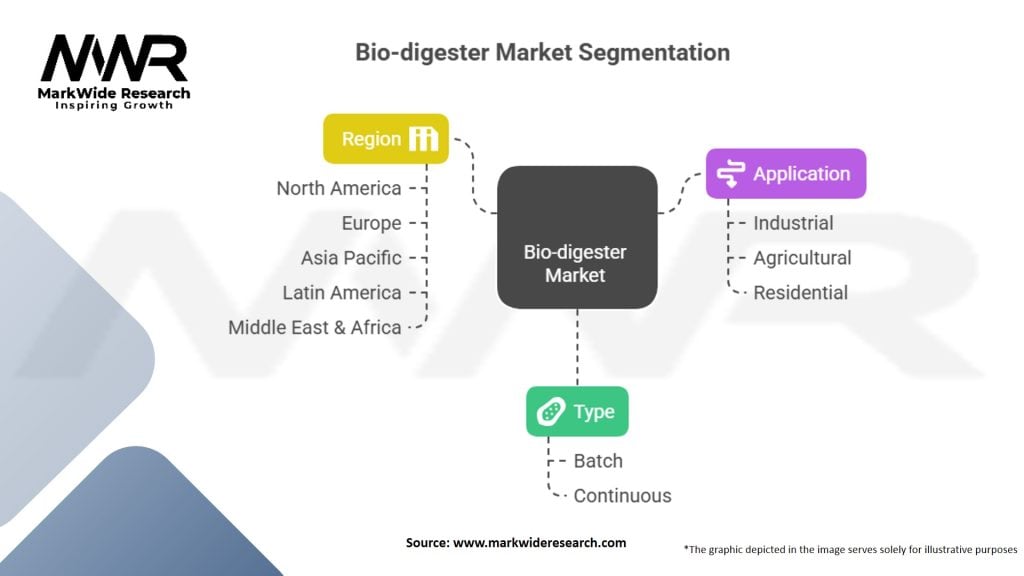 MWR
MarkWide Research
Inspiring Growth

Bio-digester Market Segmentation

Region
North America
Europe
Asia Pacific
Latin America
Middle East & Africa

Bio-digester Market

Application
Industrial
Agricultural
Residential

Type
Batch
Continuous

Source: www.markwideresearch.com

*The graphic depicted in the image serves solely for illustrative purposes